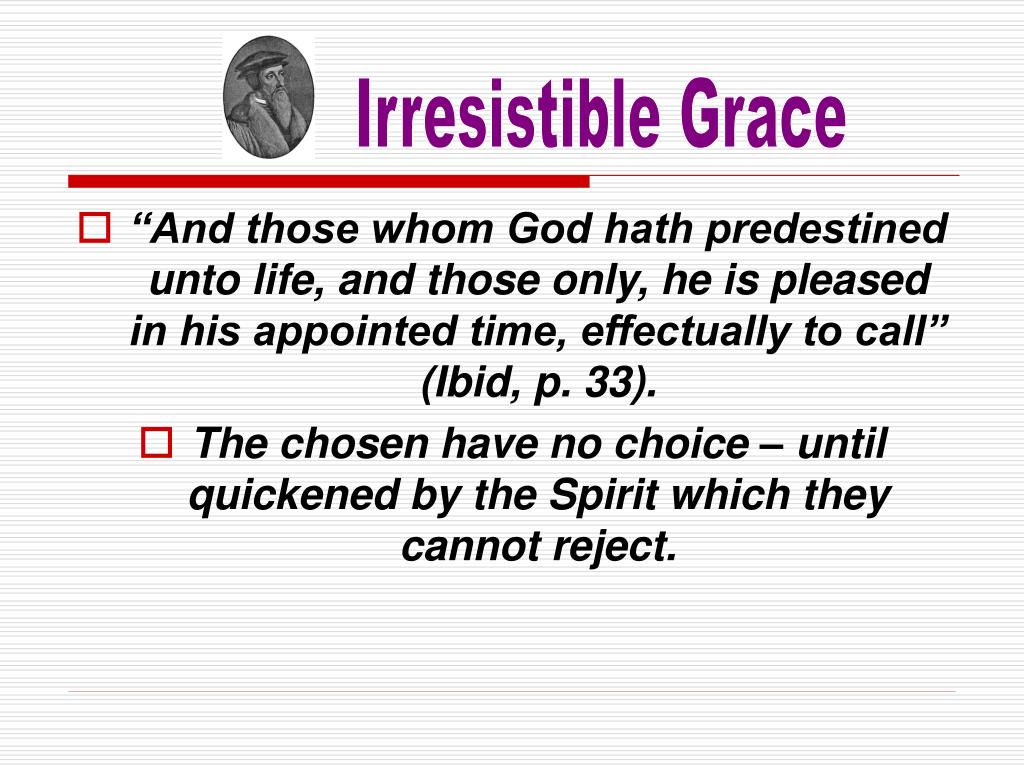 Irresistible Grace

“And those whom God hath predestined unto life, and those only, he is pleased in his appointed time, effectually to call” (Ibid, p. 33).

The chosen have no choice – until quickened by the Spirit which they cannot reject.